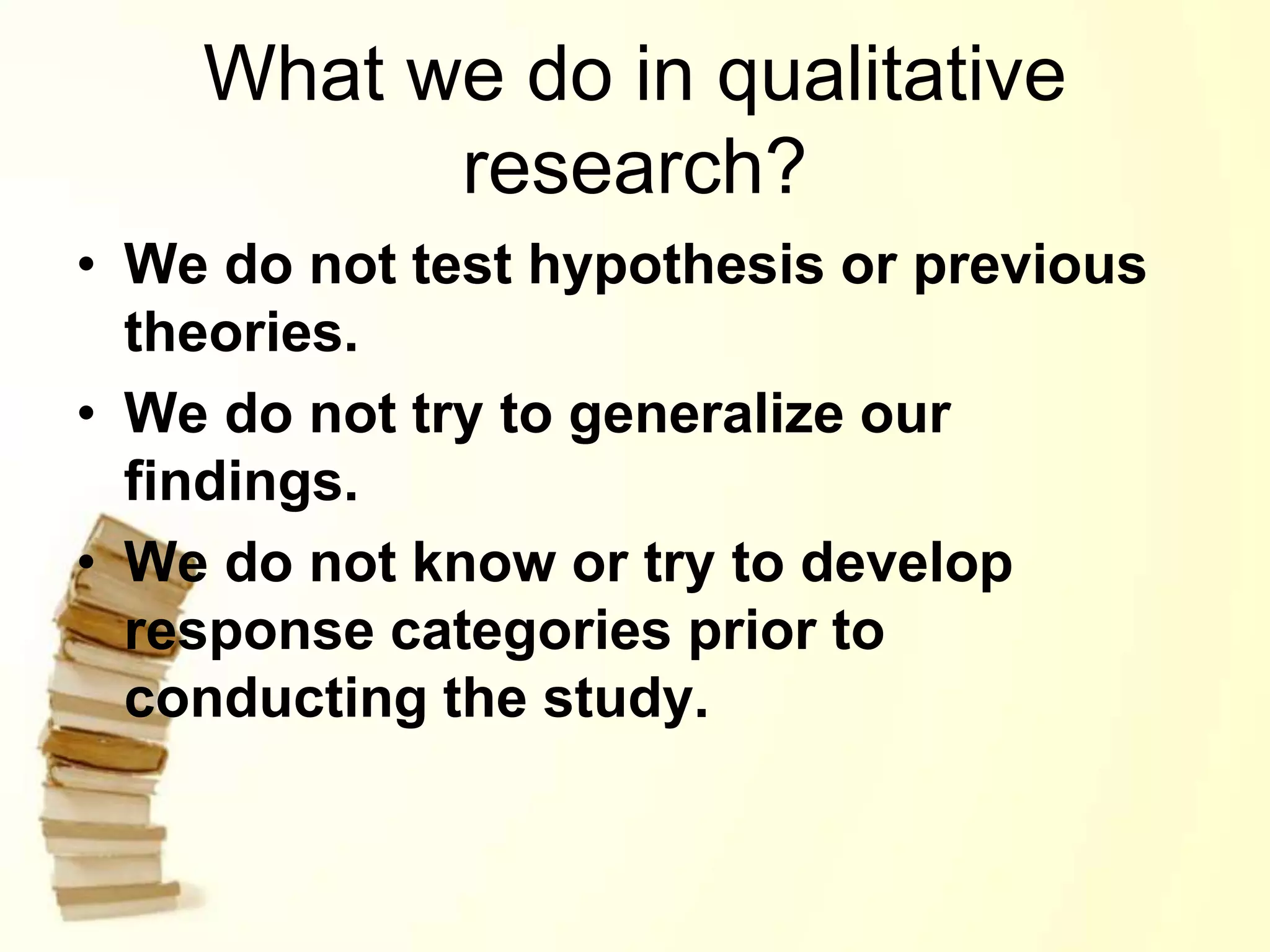 What we do in qualitative research?

• We do not test hypothesis or previous theories.

• We do not try to generalize our findings.

• We do not know or try to develop response categories prior to conducting the study.